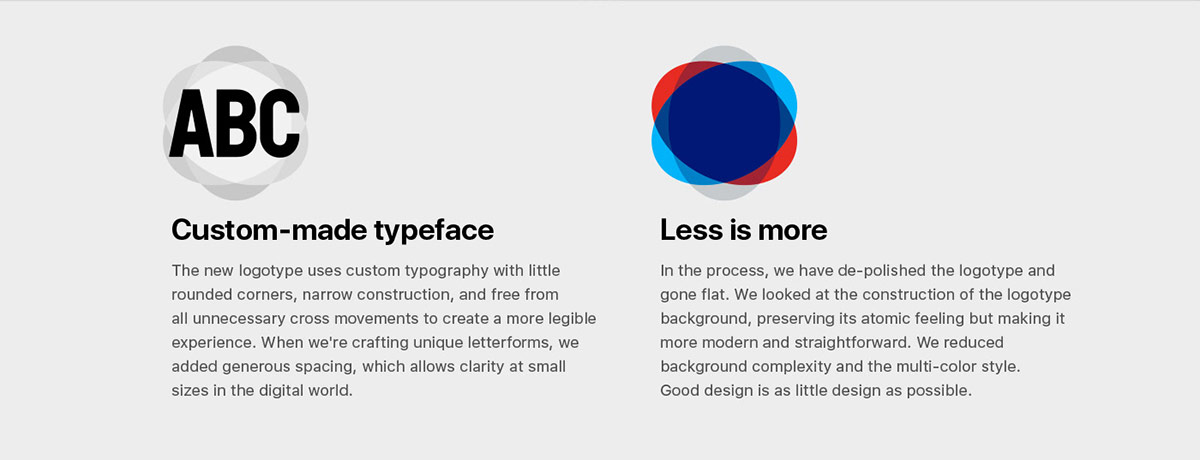 ABC

Custom-made typeface

The new logotype uses custom typography with little rounded corners, narrow construction, and free from all unnecessary cross movements to create a more legible experience. When we're crafting unique letterforms, we added generous spacing, which allows clarity at small sizes in the digital world.

Less is more

In the process, we have de-polished the logotype and gone flat. We looked at the construction of the logotype background, preserving its atomic feeling but making it more modern and straightforward. We reduced background complexity and the multi-color style.
Good design is as little design as possible.